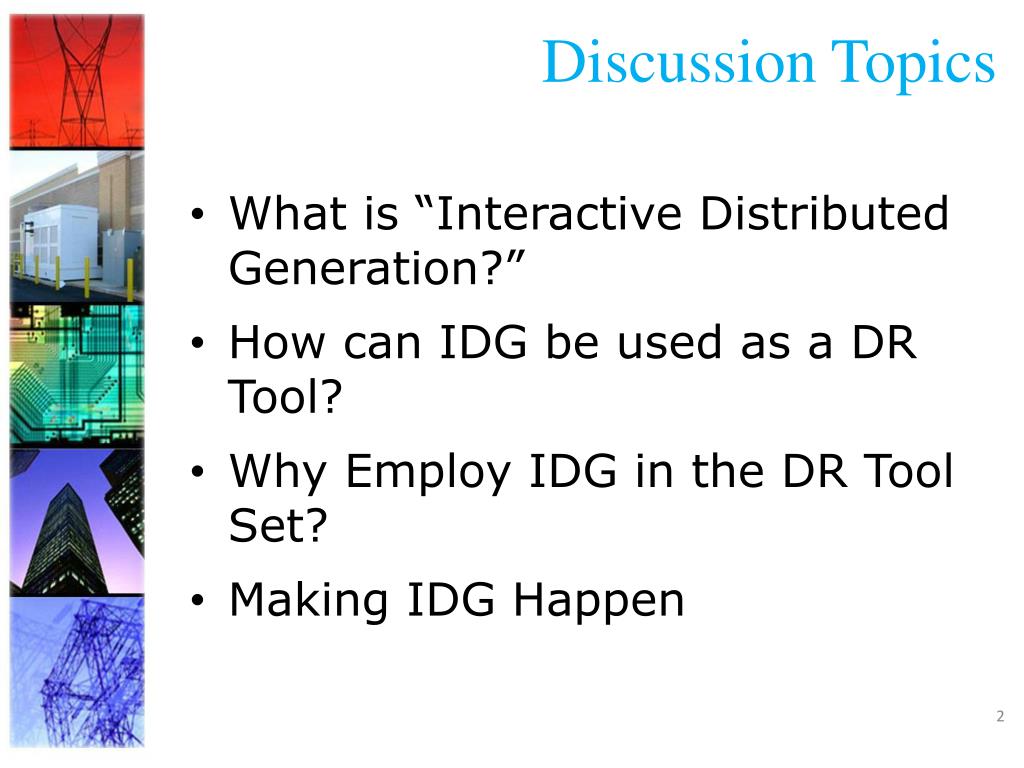 Discussion Topics

• What is “Interactive Distributed Generation?”
• How can IDG be used as a DR Tool?
• Why Employ IDG in the DR Tool Set?
• Making IDG Happen

2